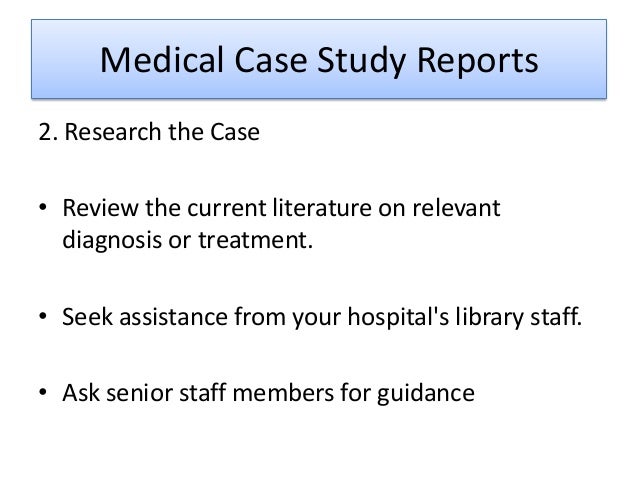 Medical Case Study Reports

2. Research the Case

• Review the current literature on relevant diagnosis or treatment.

• Seek assistance from your hospital's library staff.

• Ask senior staff members for guidance